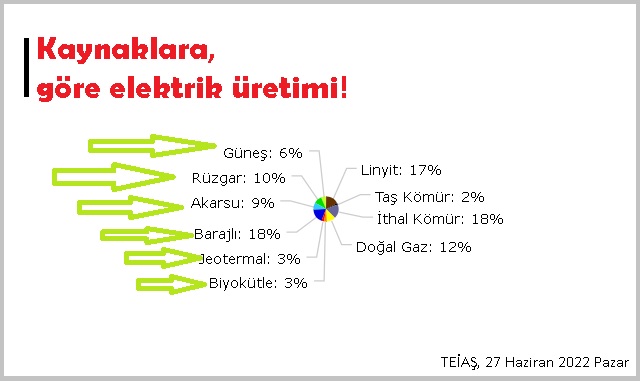 Kaynaklara,
göre elektrik üretimi!

Güneş: 6%
Rüzgar: 10%
Akarsu: 9%
Barajlı: 18%
Jeotermal: 3%
Biyokütle: 3%
Linyit: 17%
Taş Kömür: 2%
İthal Kömür: 18%
Doğal Gaz: 12%

TEİAŞ, 27 Haziran 2022 Pazar